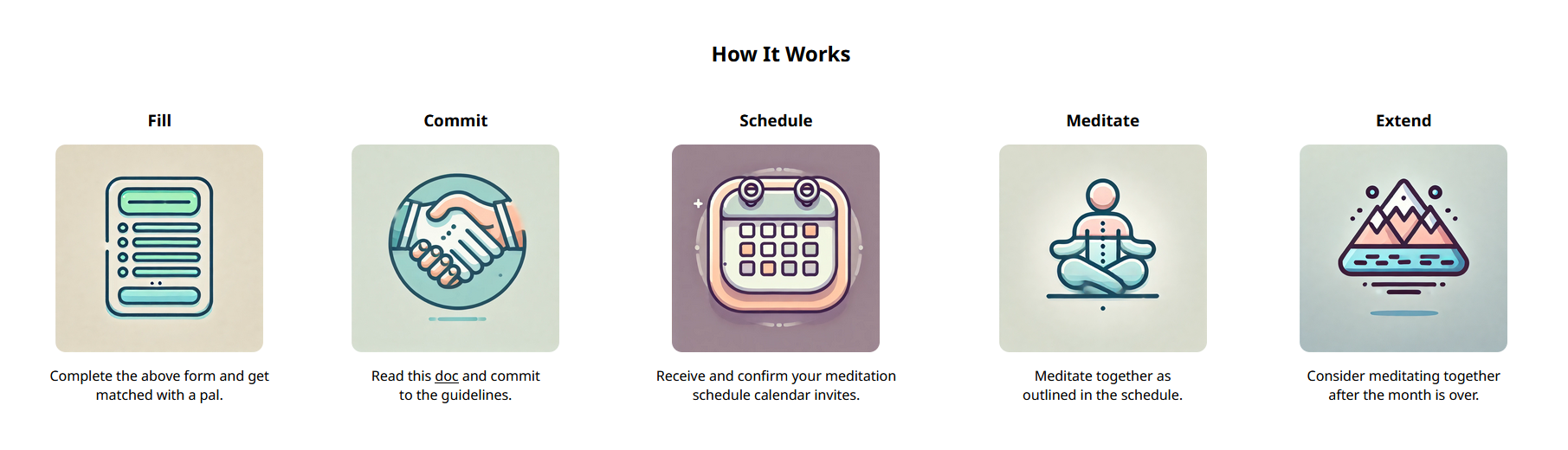 How It Works

Fill

Complete the above form and get matched with a pal.

Commit

Read this doc and commit to the guidelines.

Schedule

Receive and confirm your meditation schedule calendar invites.

Meditate

Meditate together as outlined in the schedule.

Extend

Consider meditating together after the month is over.